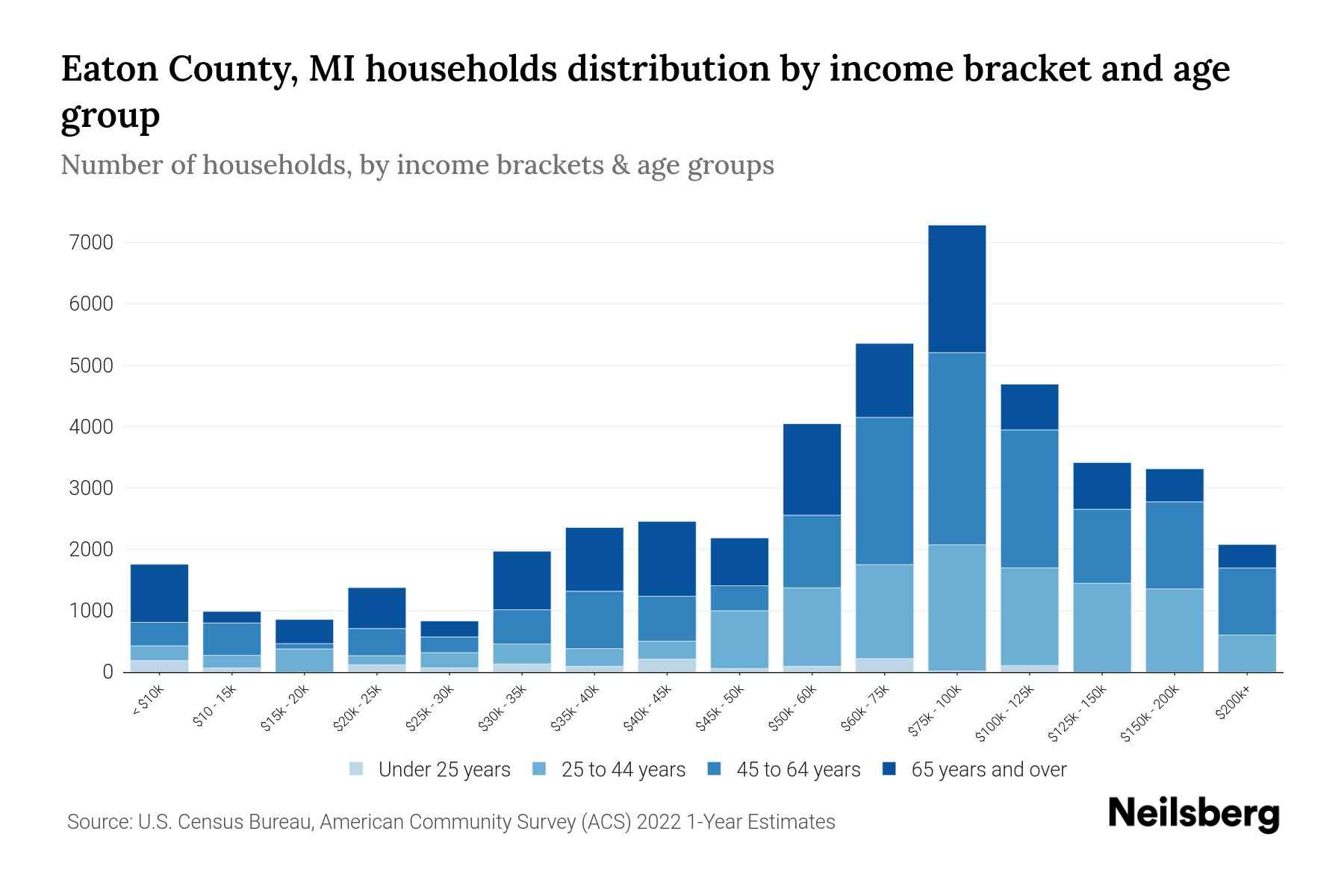 Eaton County, MI households distribution by income bracket and age group

Number of households, by income brackets & age groups

7000
6000
5000
4000
3000
2000
1000
0

< $10k
$10 - 15k
$15k - 20k
$20k - 25k
$25k - 30k
$30k - 35k
$35k - 40k
$40k - 45k
$45k - 50k
$50k - 60k
$60k - 75k
$75k - 100k
$100k - 125k
$125k - 150k
$150k - 200k
$200k+

Under 25 years
25 to 44 years
45 to 64 years
65 years and over

Source: U.S. Census Bureau, American Community Survey (ACS) 2022 1-Year Estimates

Neilsberg